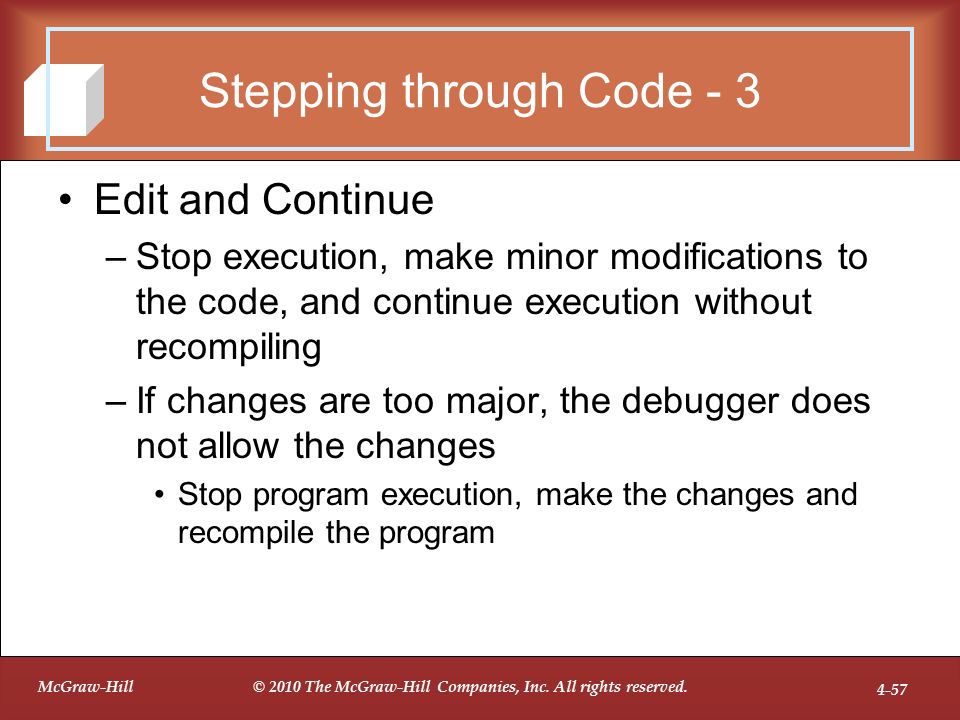 Stepping through Code - 3

• Edit and Continue

– Stop execution, make minor modifications to the code, and continue execution without recompiling

– If changes are too major, the debugger does not allow the changes

• Stop program execution, make the changes and recompile the program

McGraw-Hill

© 2010 The McGraw-Hill Companies, Inc. All rights reserved.

4-57